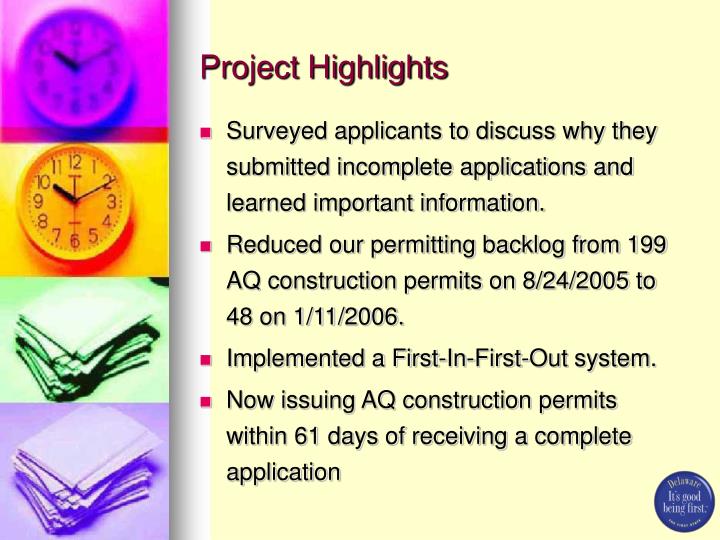 Project Highlights

- Surveyed applicants to discuss why they submitted incomplete applications and learned important information.
- Reduced our permitting backlog from 199 AQ construction permits on 8/24/2005 to 48 on 1/11/2006.
- Implemented a First-In-First-Out system.
- Now issuing AQ construction permits within 61 days of receiving a complete application

Delaware It's good being first. THE FIRST STATE